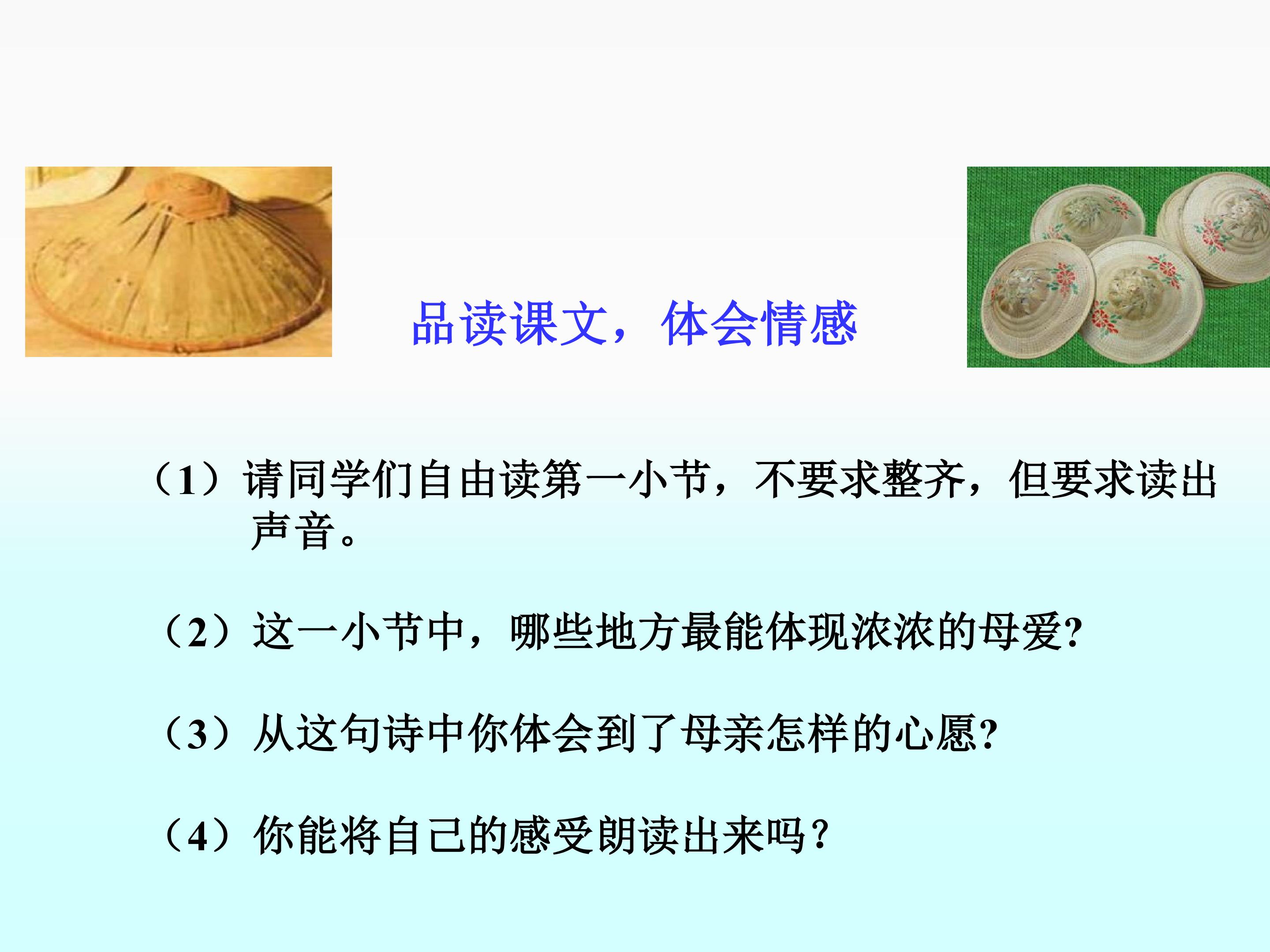 品读课文，体会情感

（1）请同学们自由读第一小节，不要求整齐，但要求读出声音。

（2）这一小节中，哪些地方最能体现浓浓的母爱?

（3）从这句诗中你体会到了母亲怎样的心愿?

（4）你能将自己的感受朗读出来吗？